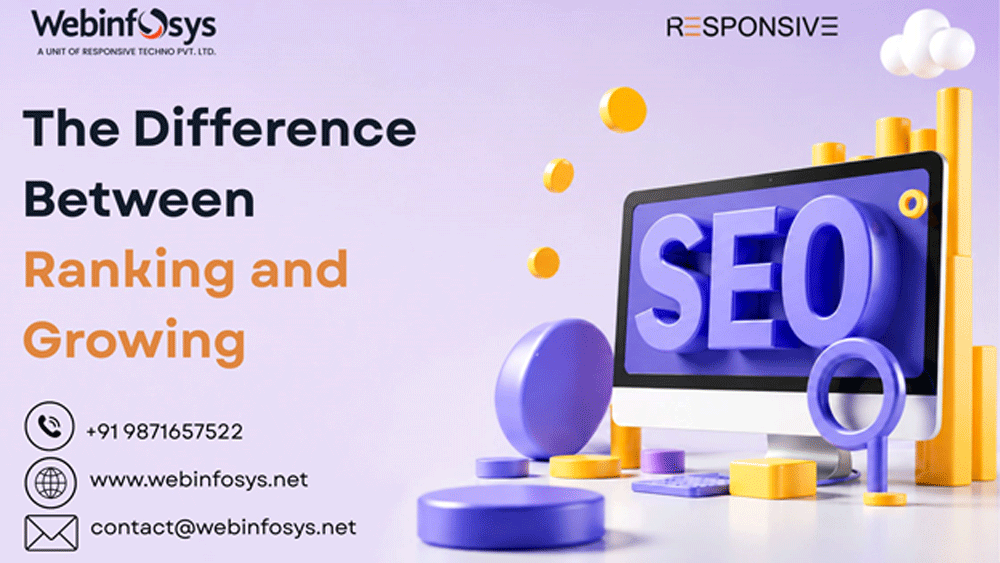 Webinfosys
A UNIT OF RESPONSIVE TECHNO PVT. LTD.

RESPONSIVE

The Difference Between Ranking and Growing

SEO

+91 9871657522

www.webinfosys.net

contact@webinfosys.net